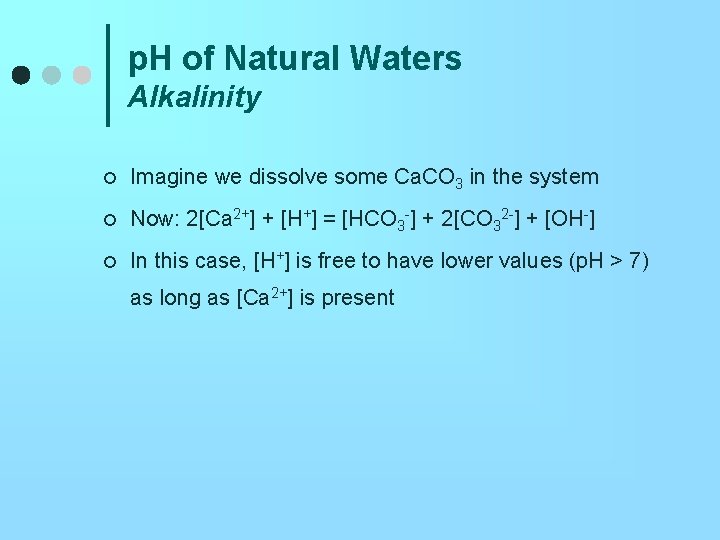 pH of Natural Waters
Alkalinity

Imagine we dissolve some $CaCO_3$ in the system

Now: $2[Ca^{2+}] + [H^+] = [HCO_3^-] + 2[CO_3^{2-}] + [OH^-]$

In this case, $[H^+]$ is free to have lower values (pH > 7) as long as $[Ca^{2+}]$ is present